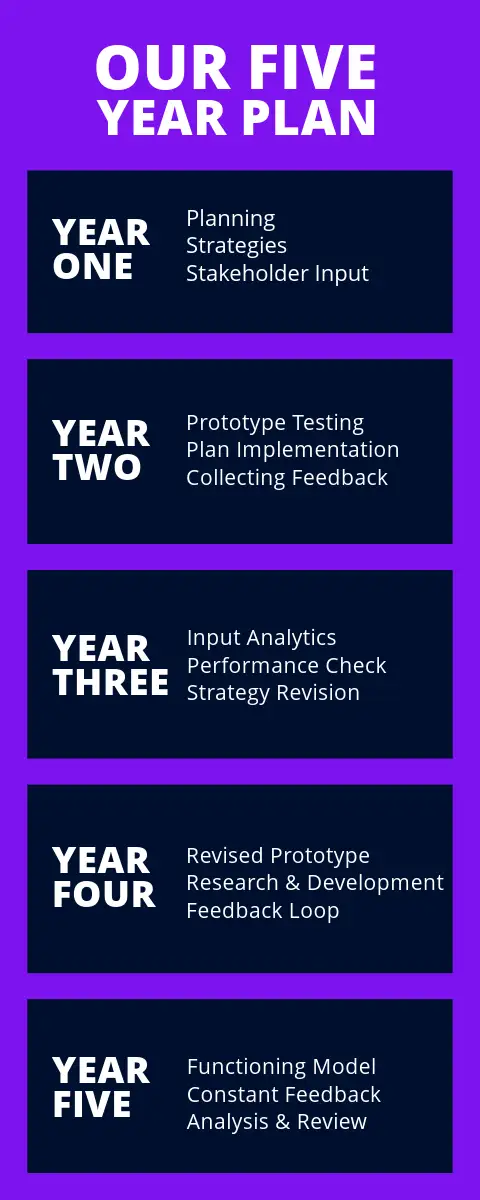 OUR FIVE YEAR PLAN

YEAR ONE

Planning
Strategies
Stakeholder Input

YEAR TWO

Prototype Testing
Plan Implementation
Collecting Feedback

YEAR THREE

Input Analytics
Performance Check
Strategy Revision

YEAR FOUR

Revised Prototype
Research & Development
Feedback Loop

YEAR FIVE

Functioning Model
Constant Feedback
Analysis & Review